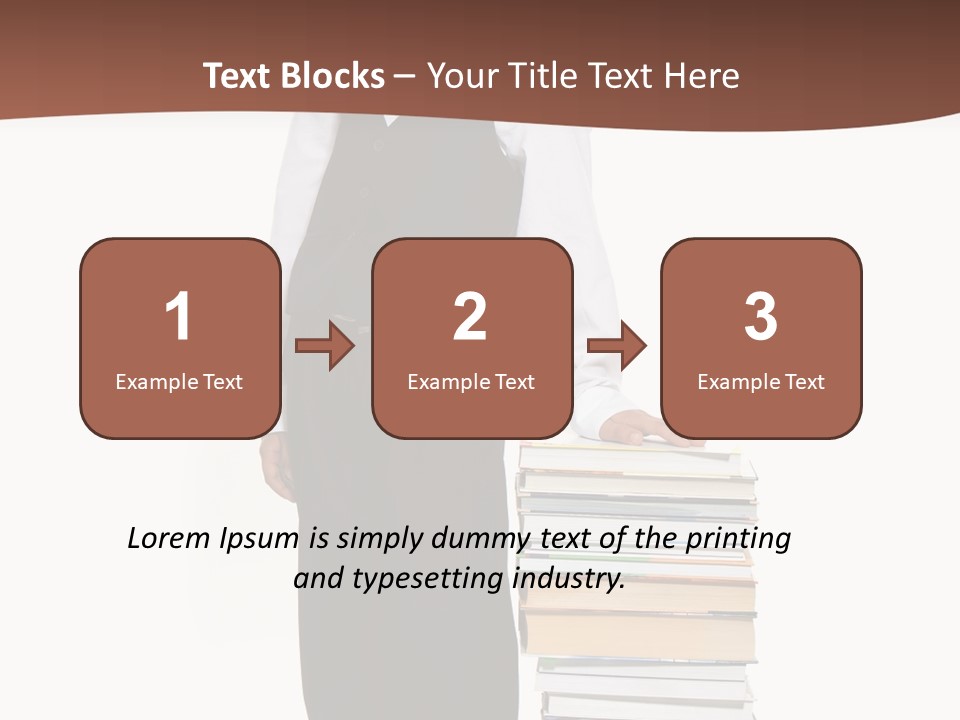 Text Blocks – Your Title Text Here

1
Example Text

2
Example Text

3
Example Text

Lorem Ipsum is simply dummy text of the printing and typesetting industry.